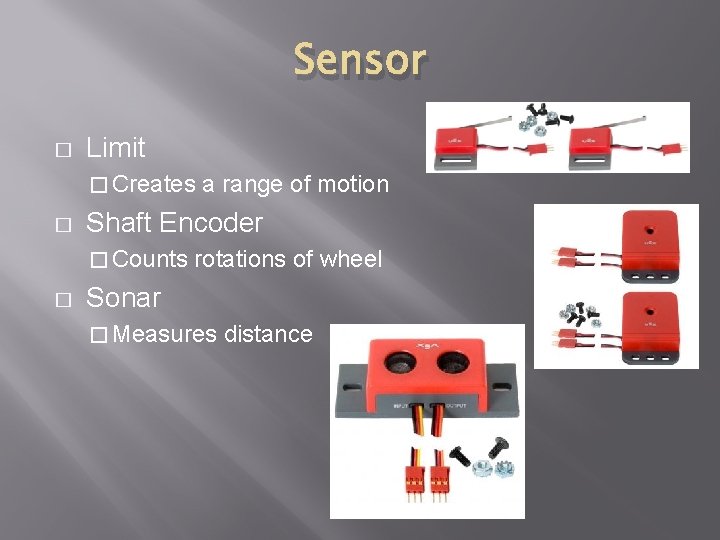 Sensor

□ Limit

□ Creates a range of motion

□ Shaft Encoder

□ Counts rotations of wheel

□ Sonar

□ Measures distance

INPUT OUTPUT